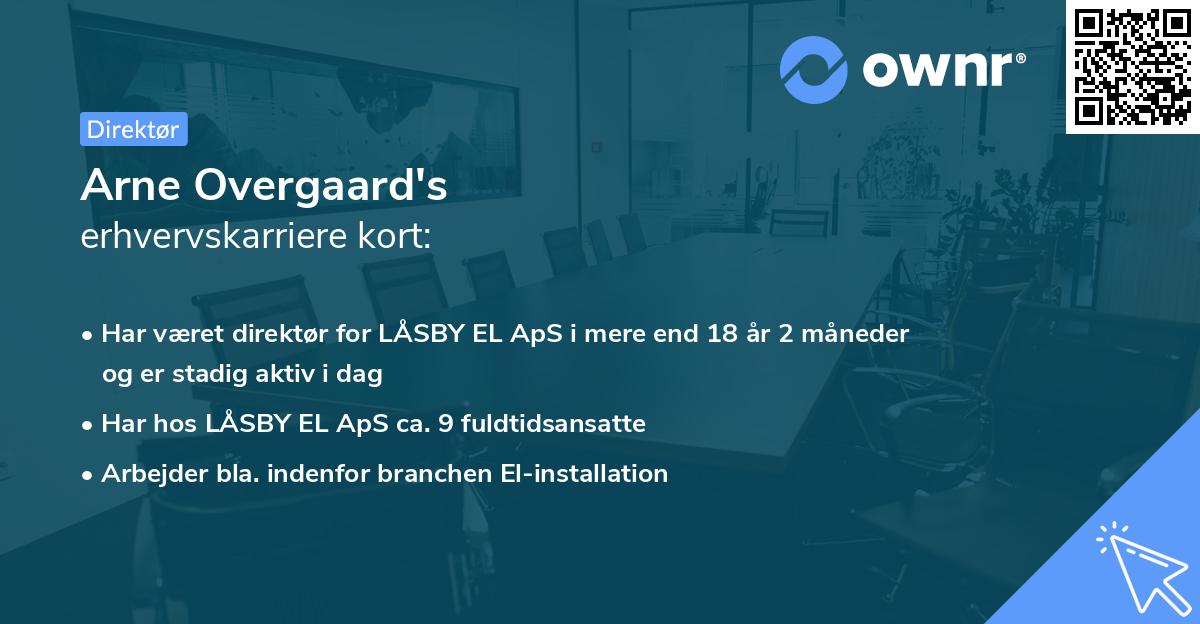 ownr®

Direktør

Arne Overgaard's
erhvervskarriere kort:

• Har været direktør for LÅSBY EL ApS i mere end 18 år 2 måneder og er stadig aktiv i dag
• Har hos LÅSBY EL ApS ca. 9 fuldtidsansatte
• Arbejder bla. indenfor branchen El-installation